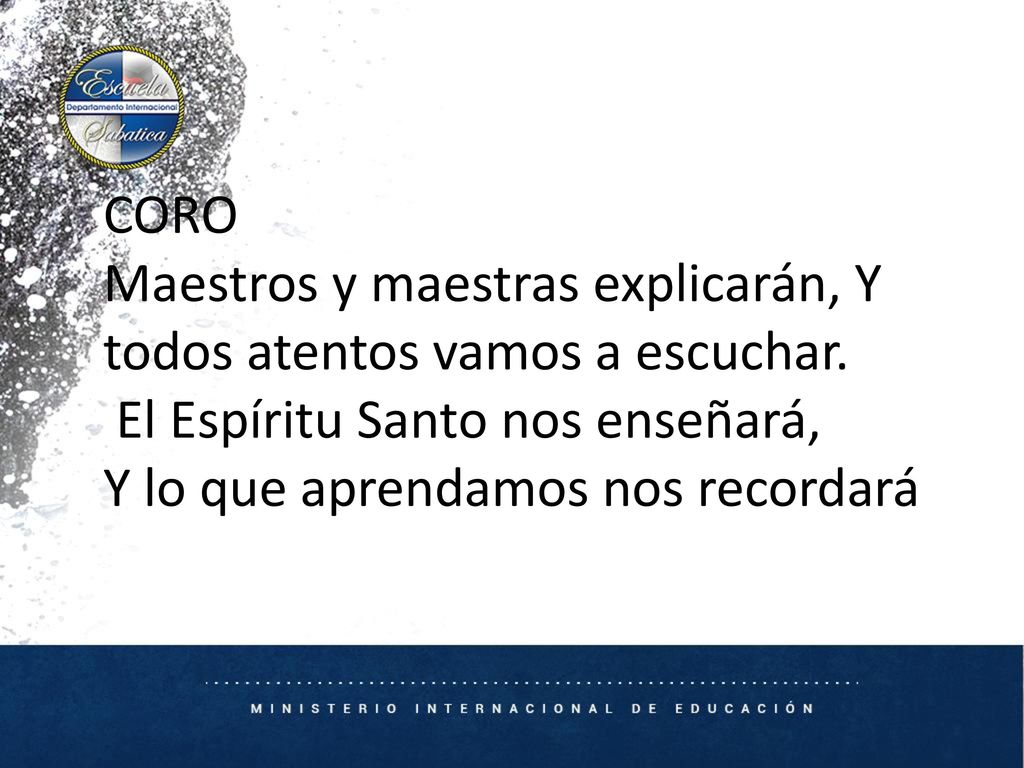 Escuela
Departamento Internacional
Sabatica

CORO
Maestros y maestras explicarán, Y todos atentos vamos a escuchar.
El Espíritu Santo nos enseñará,
Y lo que aprendamos nos recordará

MINISTERIO INTERNACIONAL DE EDUCACIÓN